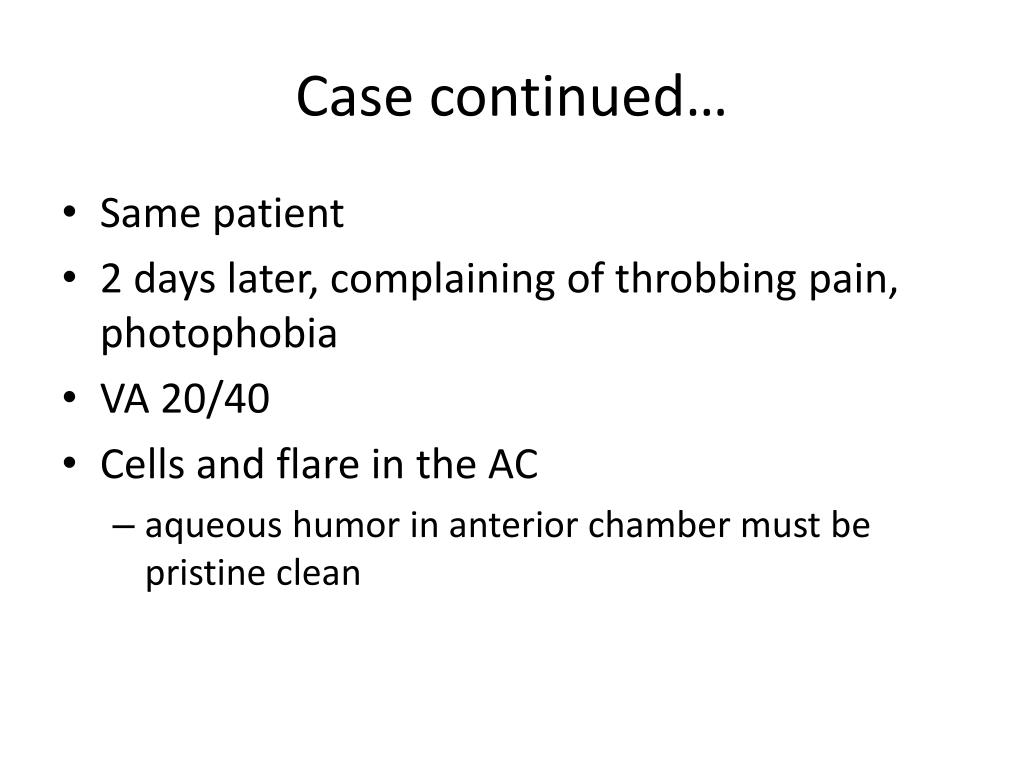 Case continued…

• Same patient
• 2 days later, complaining of throbbing pain, photophobia
• VA 20/40
• Cells and flare in the AC
– aqueous humor in anterior chamber must be pristine clean